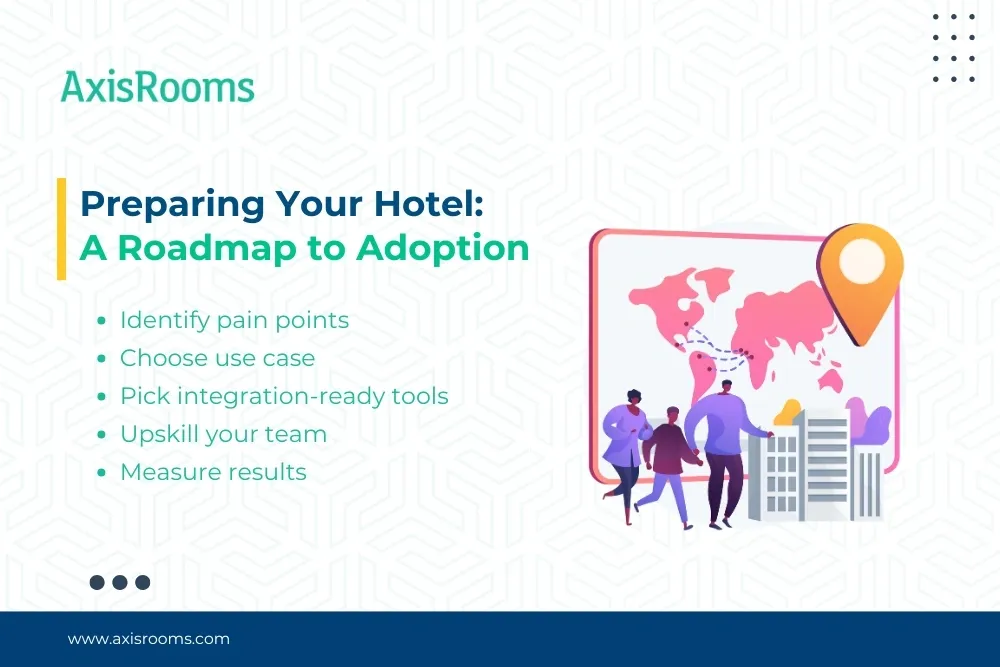 AxisRooms

Preparing Your Hotel:
A Roadmap to Adoption

- Identify pain points
- Choose use case
- Pick integration-ready tools
- Upskill your team
- Measure results

www.axisrooms.com